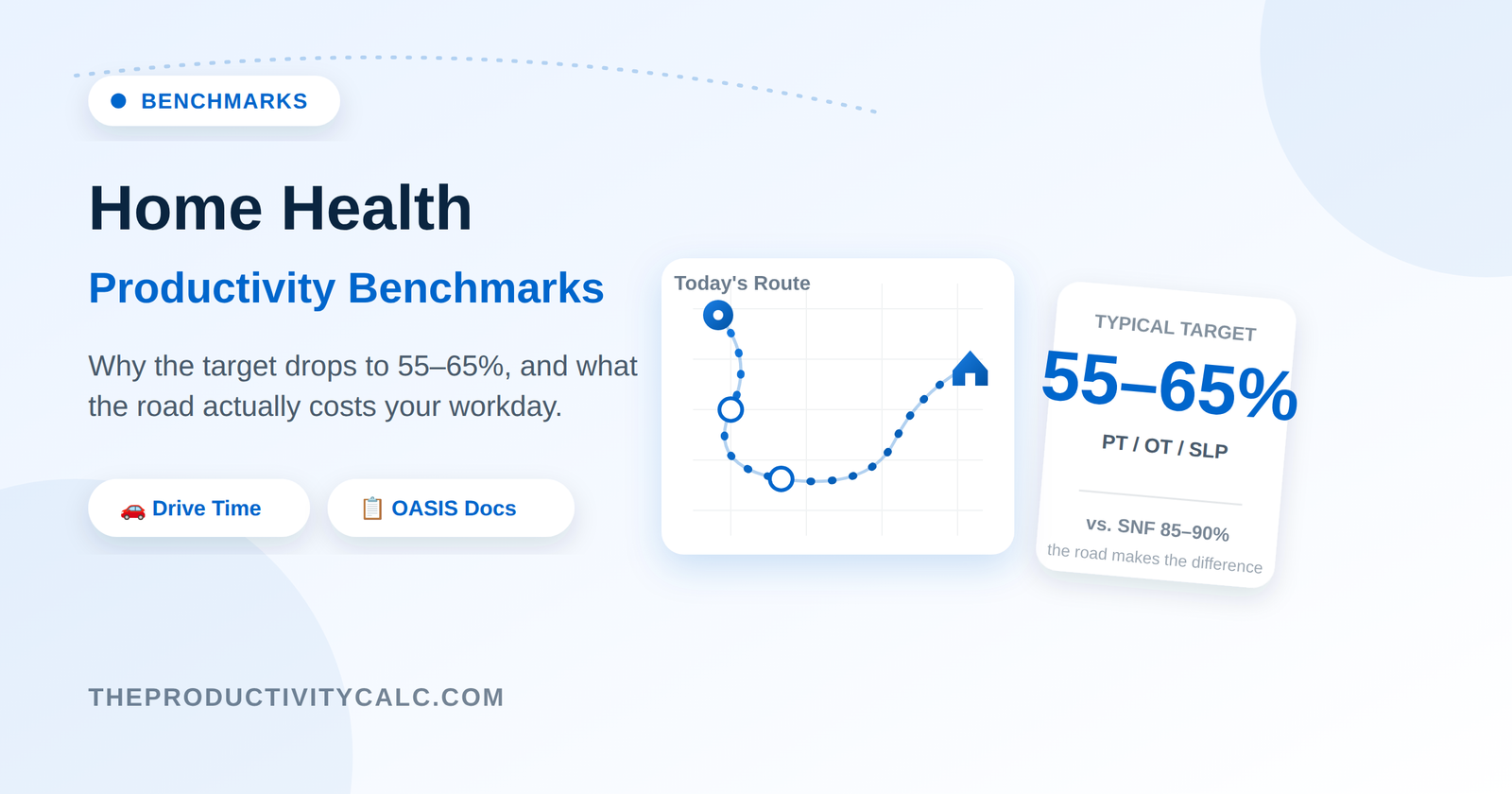 BENCHMARKS

Home Health

Productivity Benchmarks

Why the target drops to 55–65%, and what the road actually costs your workday.

🚗 Drive Time

📋 OASIS Docs

Today's Route

TYPICAL TARGET

55–65%

PT / OT / SLP

vs. SNF 85–90%

the road makes the difference

THEPRODUCTIVITYCALC.COM